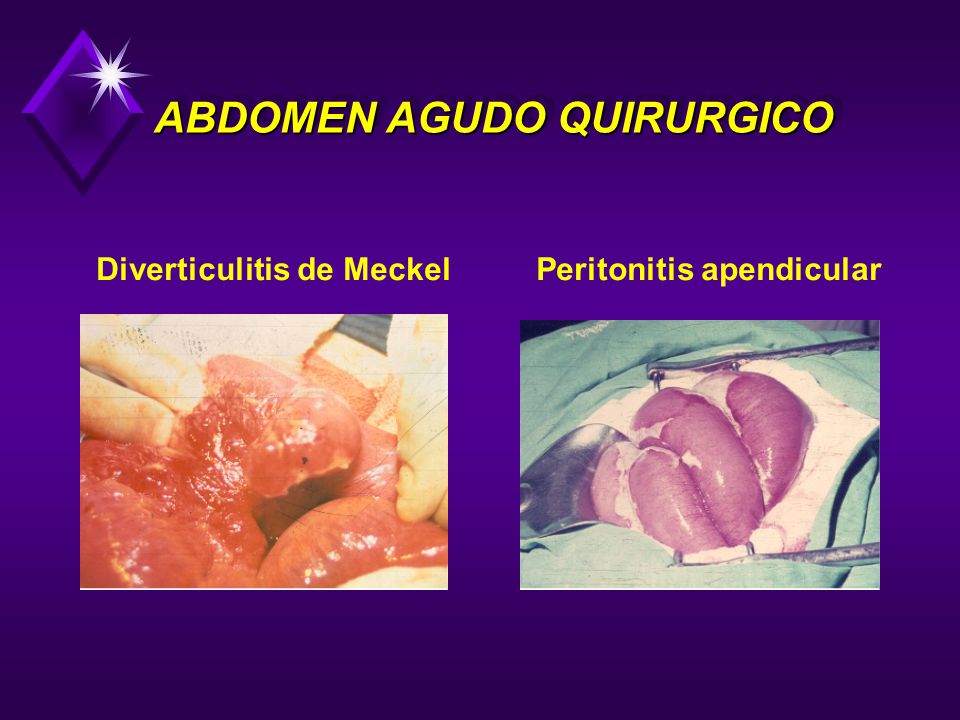 ABDOMEN AGUDO QUIRURGICO

Diverticulitis de Meckel

Peritonitis apendicular